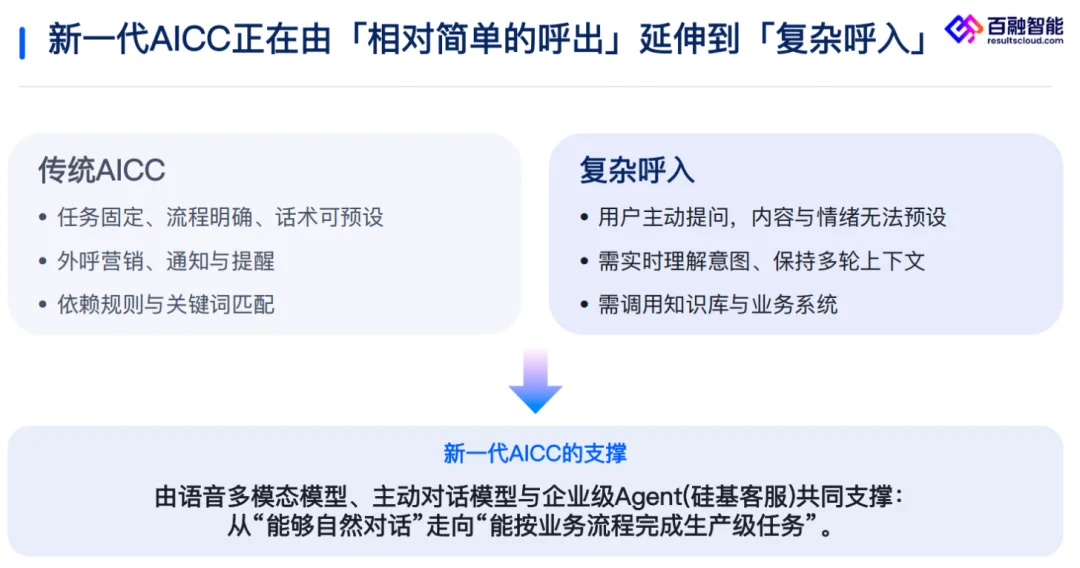 新一代AICC正在由「相对简单的呼出」延伸到「复杂呼入」

百融智能
resultscloud.com

传统AICC
• 任务固定、流程明确、话术可预设
• 外呼营销、通知与提醒
• 依赖规则与关键词匹配

复杂呼入
• 用户主动提问，内容与情绪无法预设
• 需实时理解意图、保持多轮上下文
• 需调用知识库与业务系统

新一代AICC的支撑
由语音多模态模型、主动对话模型与企业级Agent(硅基客服)共同支撑：
从“能够自然对话”走向“能按业务流程完成生产级任务”。